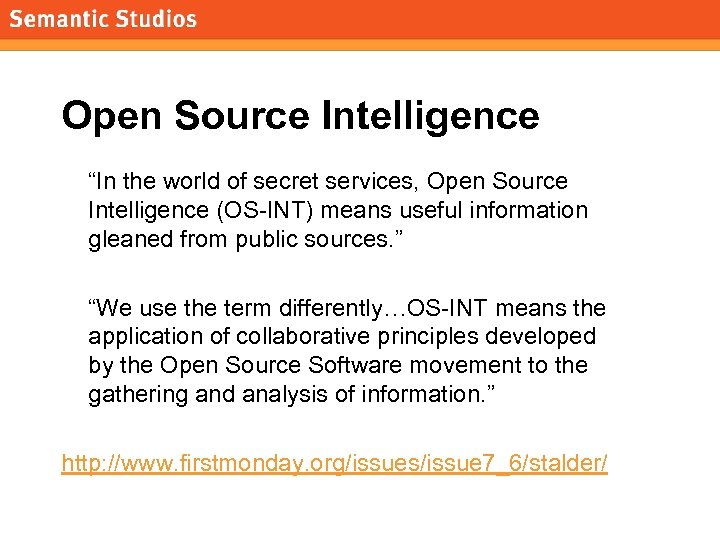 Semantic Studios

Open Source Intelligence

“In the world of secret services, Open Source Intelligence (OS-INT) means useful information gleaned from public sources.”

“We use the term differently…OS-INT means the application of collaborative principles developed by the Open Source Software movement to the gathering and analysis of information.”

http://www.firstmonday.org/issues/issue7_6/stalder/